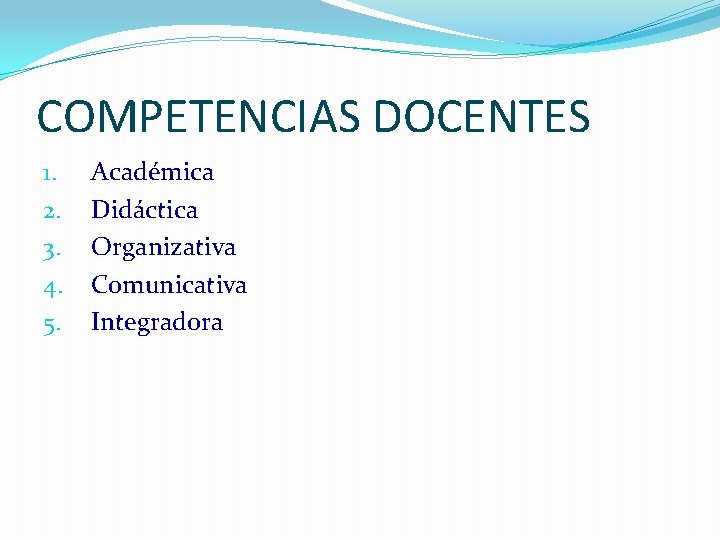 COMPETENCIAS DOCENTES

1. Académica
2. Didáctica
3. Organizativa
4. Comunicativa
5. Integradora